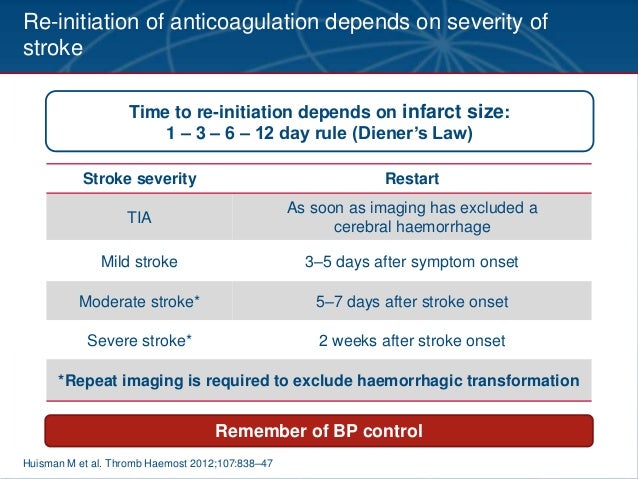 Re-initiation of anticoagulation depends on severity of stroke

Time to re-initiation depends on infarct size:
1 – 3 – 6 – 12 day rule (Diener's Law)

| Stroke severity | Restart |
|---|---|
| TIA | As soon as imaging has excluded a cerebral haemorrhage |
| Mild stroke | 3–5 days after symptom onset |
| Moderate stroke* | 5–7 days after stroke onset |
| Severe stroke* | 2 weeks after stroke onset |

*Repeat imaging is required to exclude haemorrhagic transformation

Remember of BP control

Huisman M et al. Thromb Haemost 2012;107:838–47